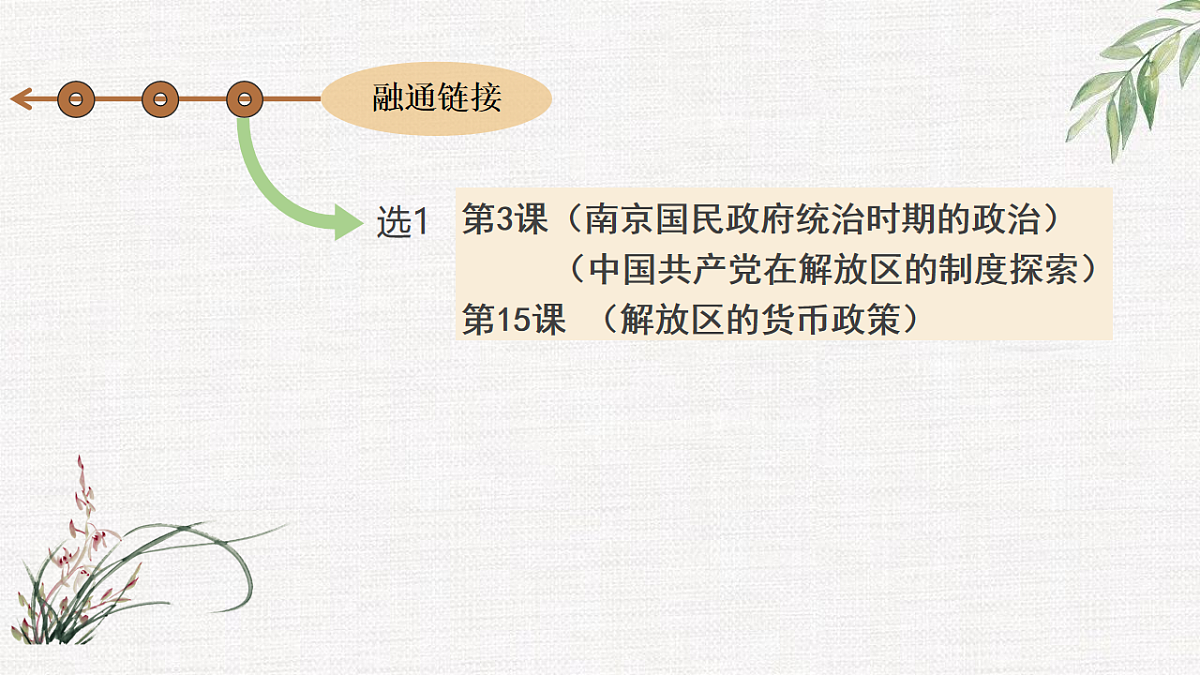 融通链接

选1 第3课（南京国民政府统治时期的政治）
（中国共产党在解放区的制度探索）
第15课 （解放区的货币政策）